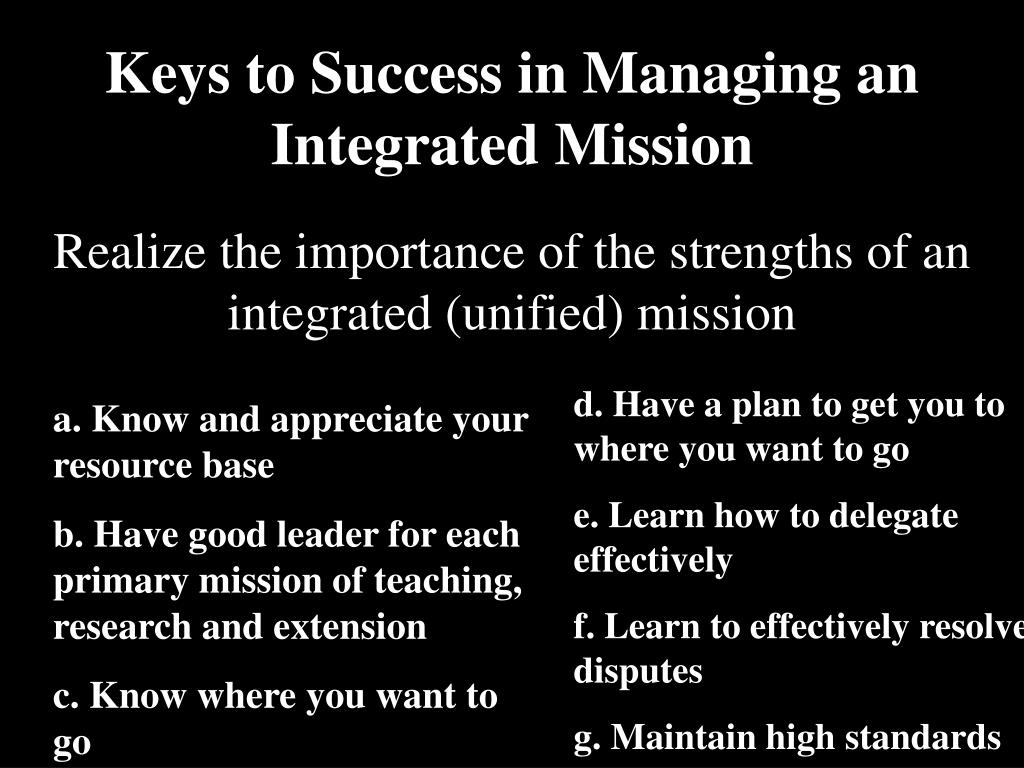 Keys to Success in Managing an Integrated Mission

Realize the importance of the strengths of an integrated (unified) mission

a. Know and appreciate your resource base

b. Have good leader for each primary mission of teaching, research and extension

c. Know where you want to go

d. Have a plan to get you to where you want to go

e. Learn how to delegate effectively

f. Learn to effectively resolve disputes

g. Maintain high standards